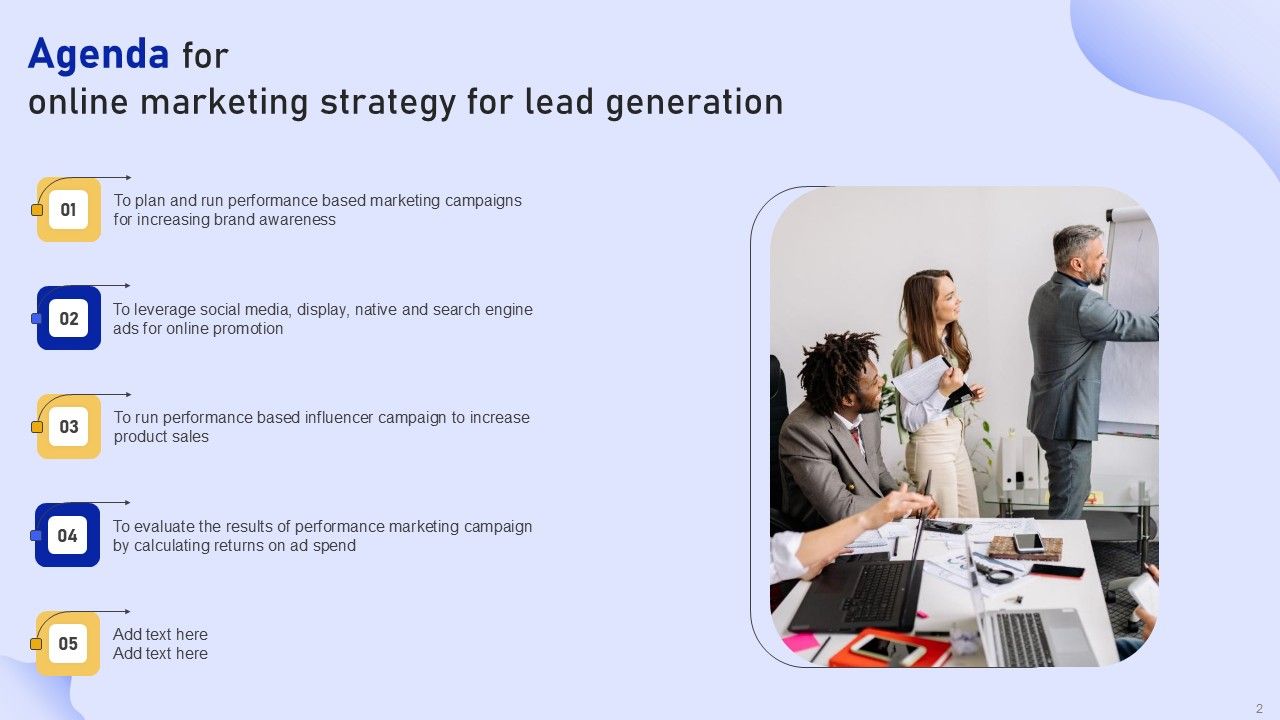 Agenda for
online marketing strategy for lead generation

01
To plan and run performance based marketing campaigns for increasing brand awareness

02
To leverage social media, display, native and search engine ads for online promotion

03
To run performance based influencer campaign to increase product sales

04
To evaluate the results of performance marketing campaign by calculating returns on ad spend

05
Add text here
Add text here

2